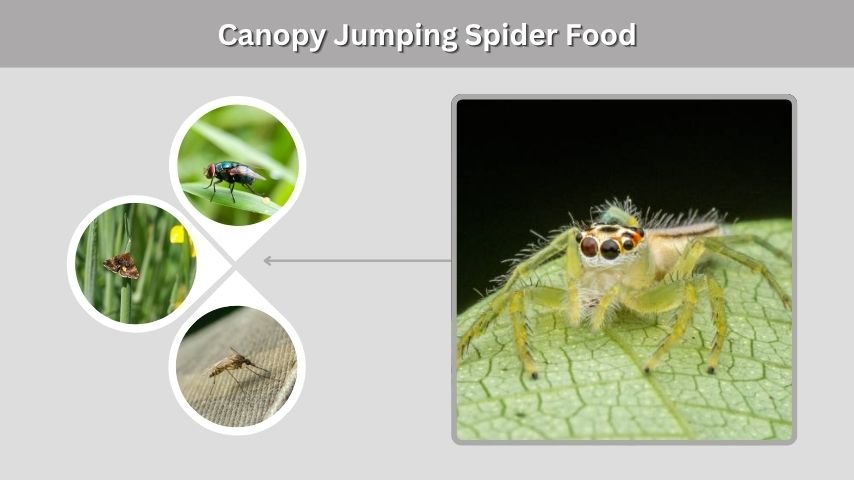 Canopy Jumping Spider Food